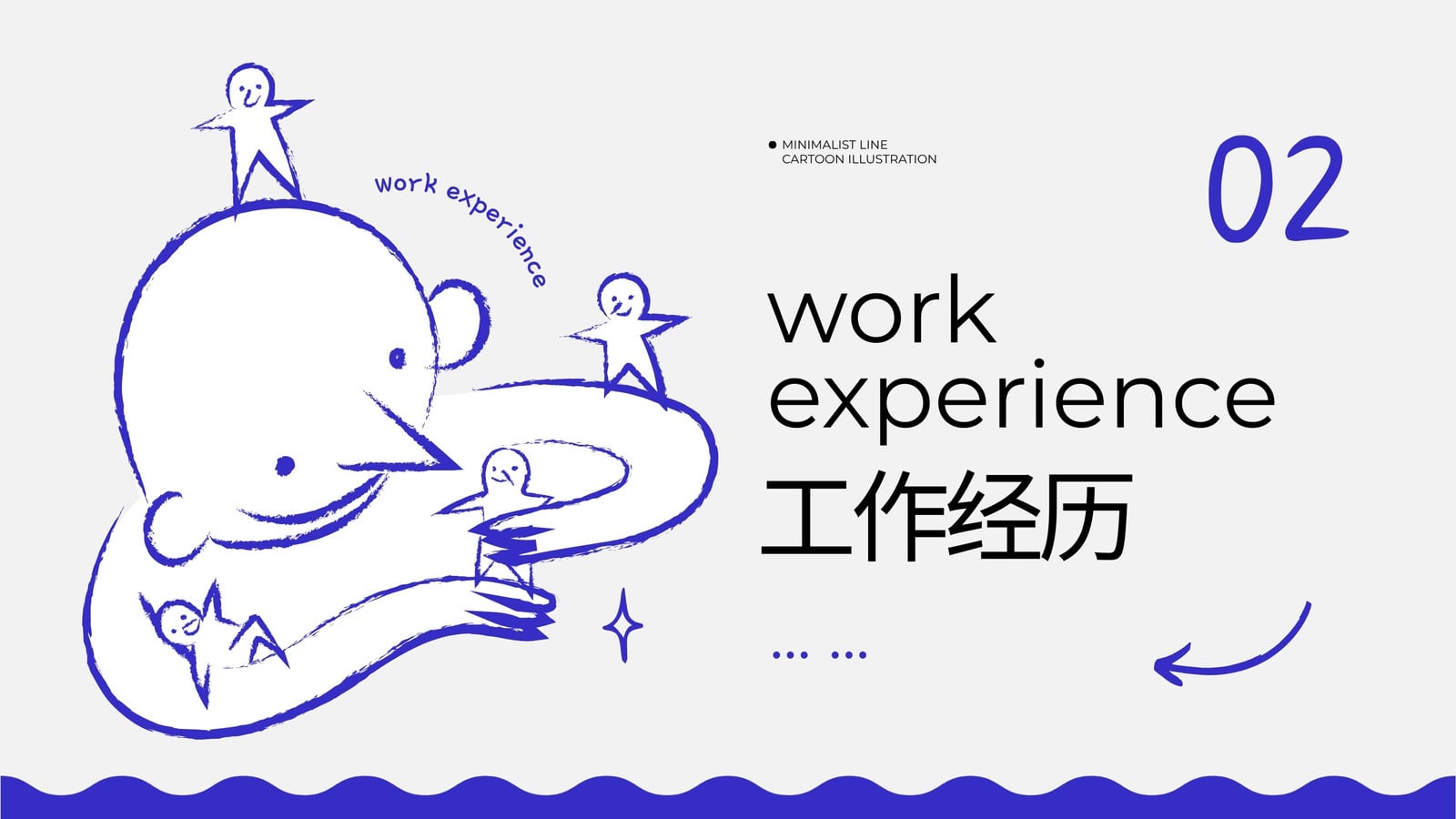 work experience

MINIMALIST LINE
CARTOON ILLUSTRATION

02

work
experience
工作经历

... ...